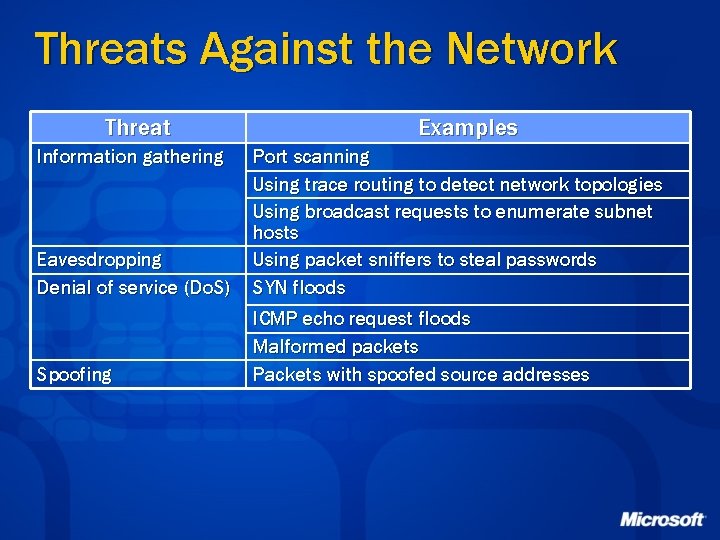 Threats Against the Network

| Threat | Examples |
|---|---|
| Information gathering | Port scanning |
| | Using trace routing to detect network topologies |
| | Using broadcast requests to enumerate subnet hosts |
| Eavesdropping | Using packet sniffers to steal passwords |
| Denial of service (DoS) | SYN floods |
| | ICMP echo request floods |
| | Malformed packets |
| Spoofing | Packets with spoofed source addresses |

Microsoft